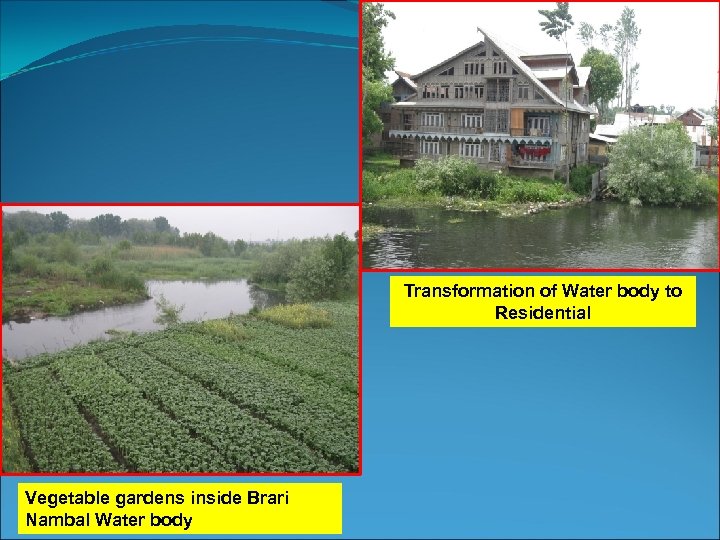 Transformation of Water body to Residential

Vegetable gardens inside Brari Nambal Water body